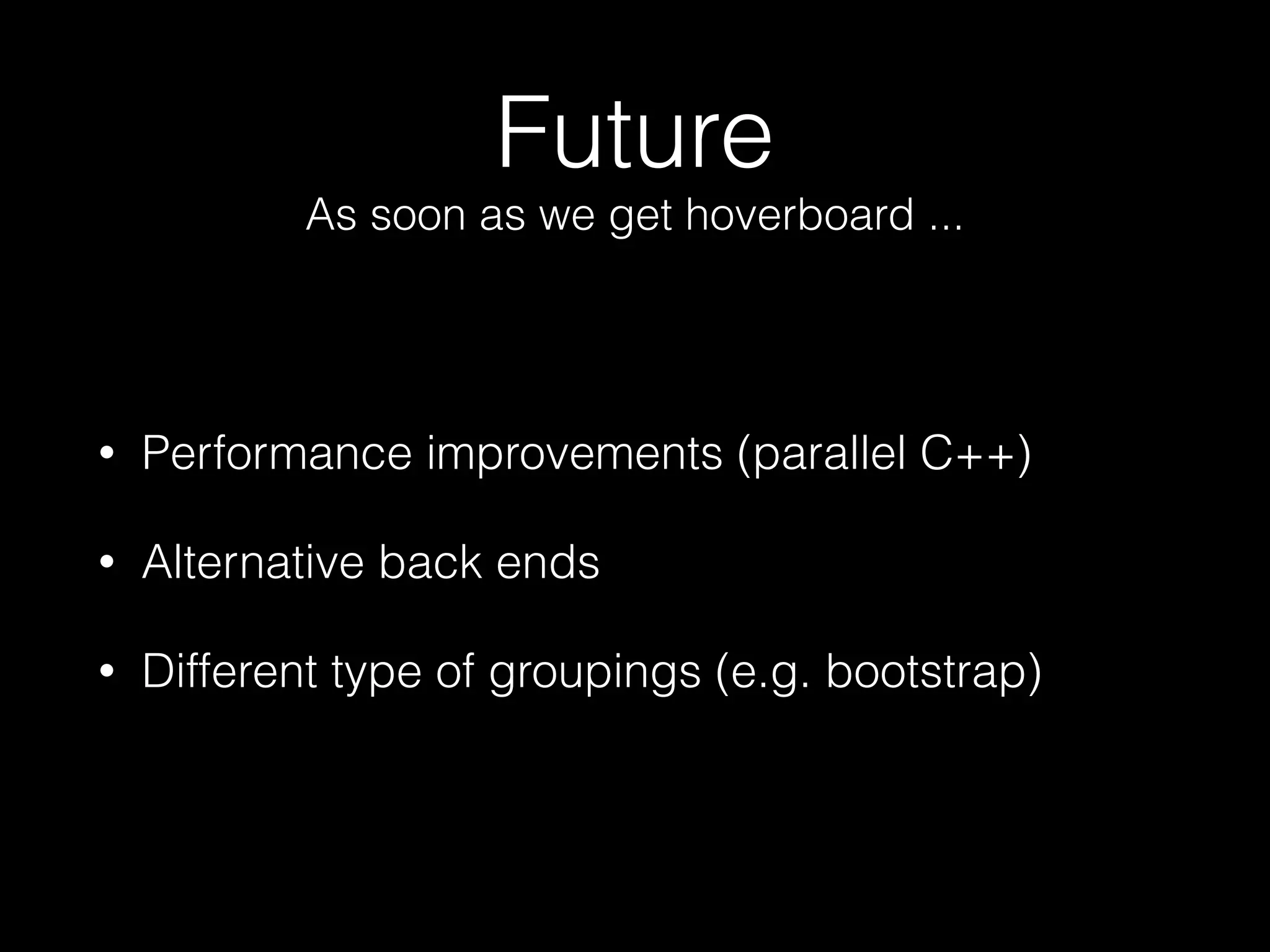 Future

As soon as we get hoverboard ...

• Performance improvements (parallel C++)

• Alternative back ends

• Different type of groupings (e.g. bootstrap)